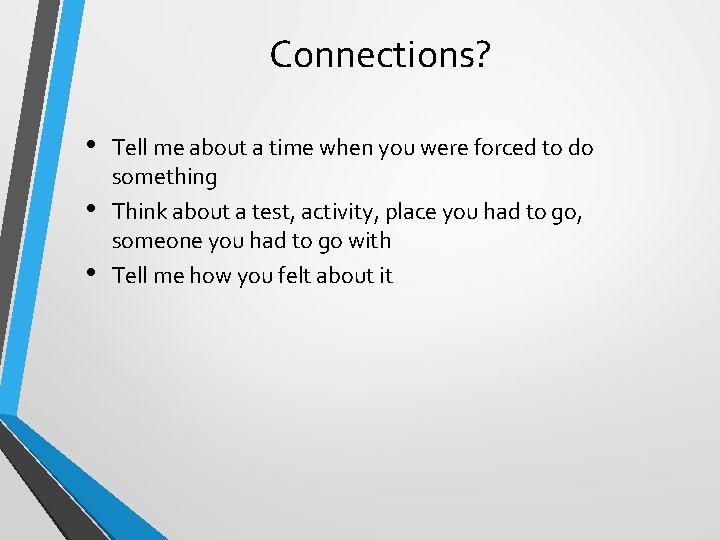 Connections?

• Tell me about a time when you were forced to do something
• Think about a test, activity, place you had to go, someone you had to go with
• Tell me how you felt about it